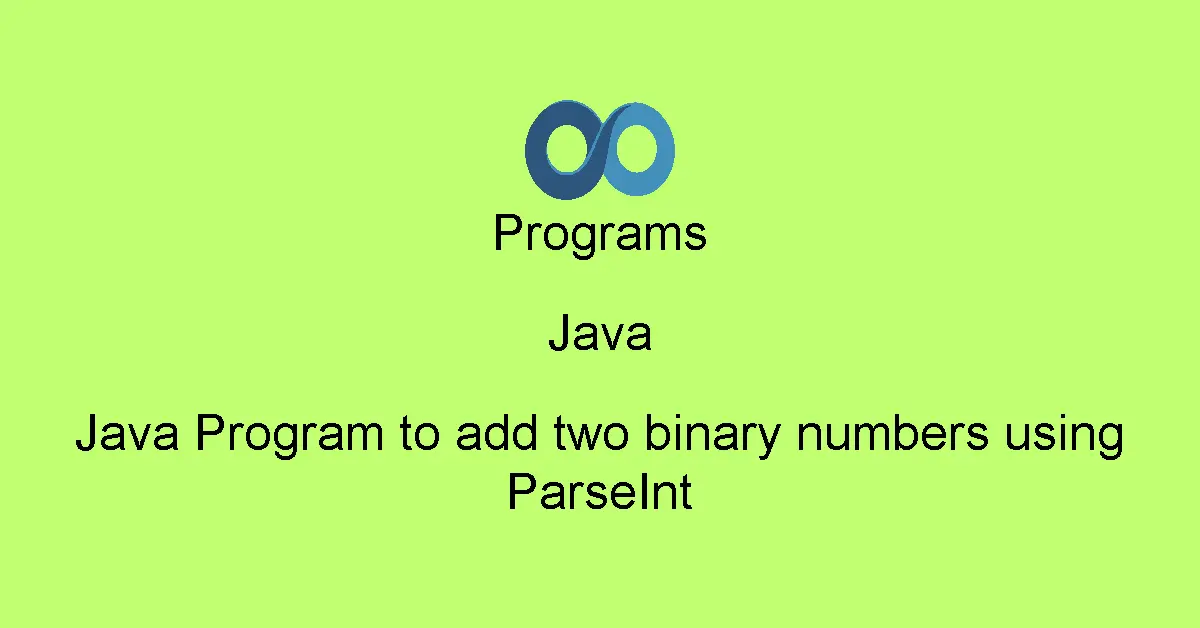 Programs

Java

Java Program to add two binary numbers using ParseInt